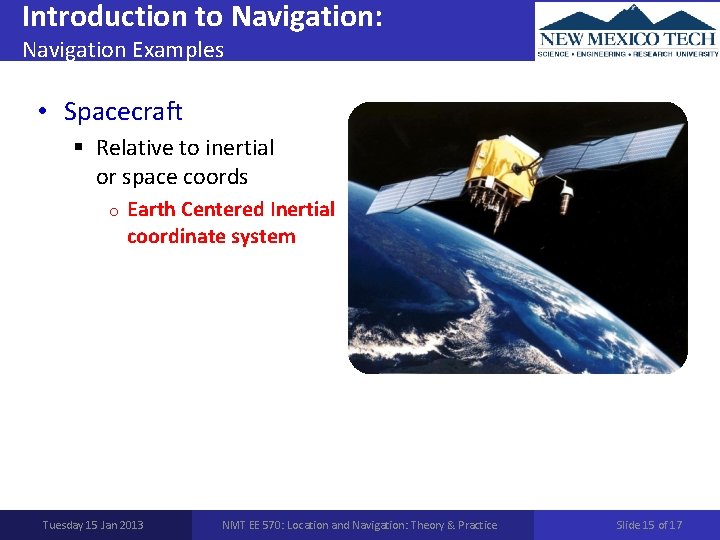 Introduction to Navigation:
Navigation Examples

NEW MEXICO TECH
SCIENCE • ENGINEERING • RESEARCH UNIVERSITY

• Spacecraft
▪ Relative to inertial or space coords
o Earth Centered Inertial coordinate system

Tuesday 15 Jan 2013 NMT EE 570: Location and Navigation: Theory & Practice Slide 15 of 17